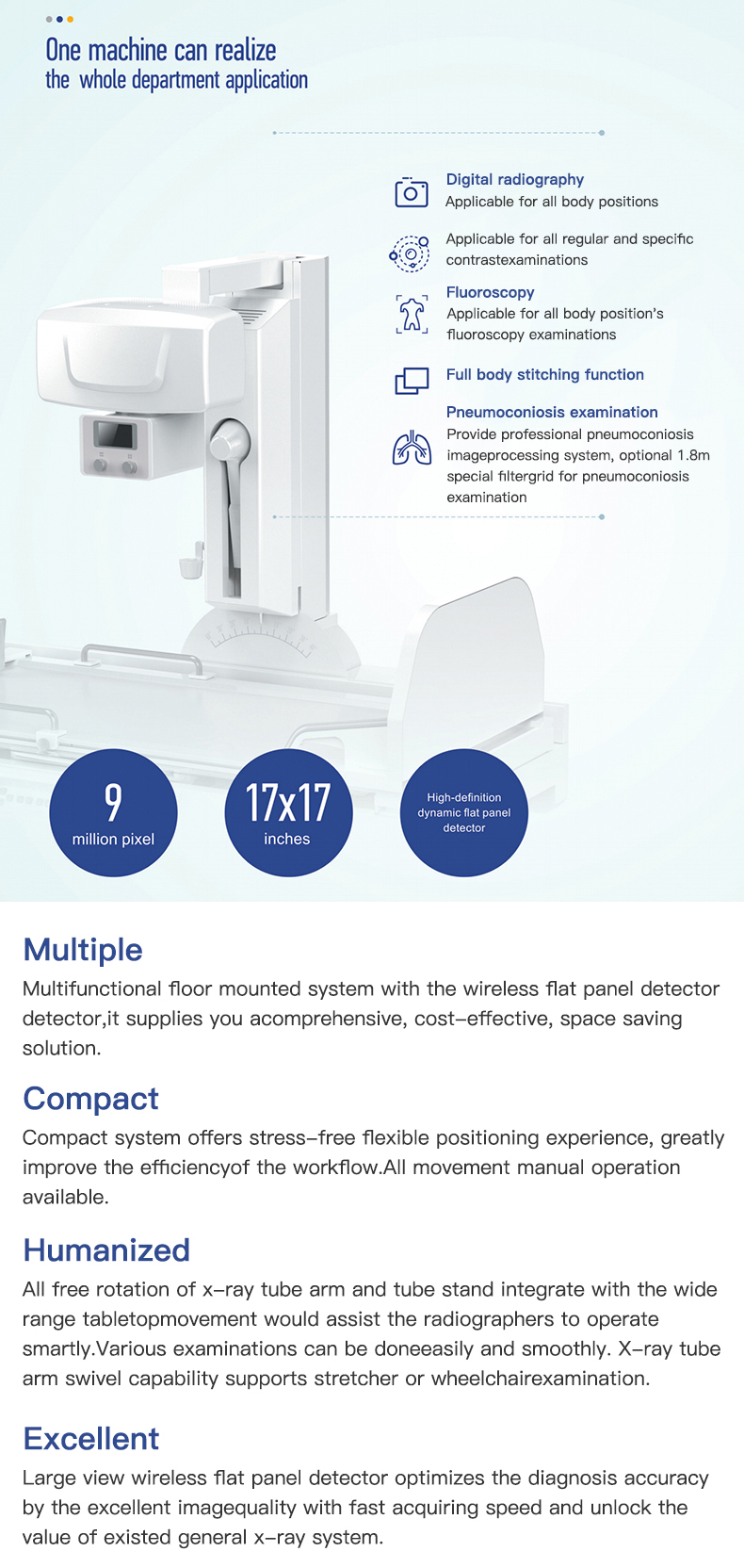 One machine can realize
the whole department application

Digital radiography
Applicable for all body positions

Applicable for all regular and specific contrastexaminations

Fluoroscopy
Applicable for all body position's fluoroscopy examinations

Full body stitching function

Pneumoconiosis examination
Provide professional pneumoconiosis imageprocessing system, optional 1.8m special filtergrid for pneumoconiosis examination

9
million pixel

17x17
inches

High-definition dynamic flat panel detector

Multiple
Multifunctional floor mounted system with the wireless flat panel detector detector,it supplies you acomprehensive, cost-effective, space saving solution.

Compact
Compact system offers stress-free flexible positioning experience, greatly improve the efficiencyof the workflow.All movement manual operation available.

Humanized
All free rotation of x-ray tube arm and tube stand integrate with the wide range tabletopmovement would assist the radiographers to operate smartly.Various examinations can be doneeasily and smoothly. X-ray tube arm swivel capability supports stretcher or wheelchairexamination.

Excellent
Large view wireless flat panel detector optimizes the diagnosis accuracy by the excellent imagequality with fast acquiring speed and unlock the value of existed general x-ray system.